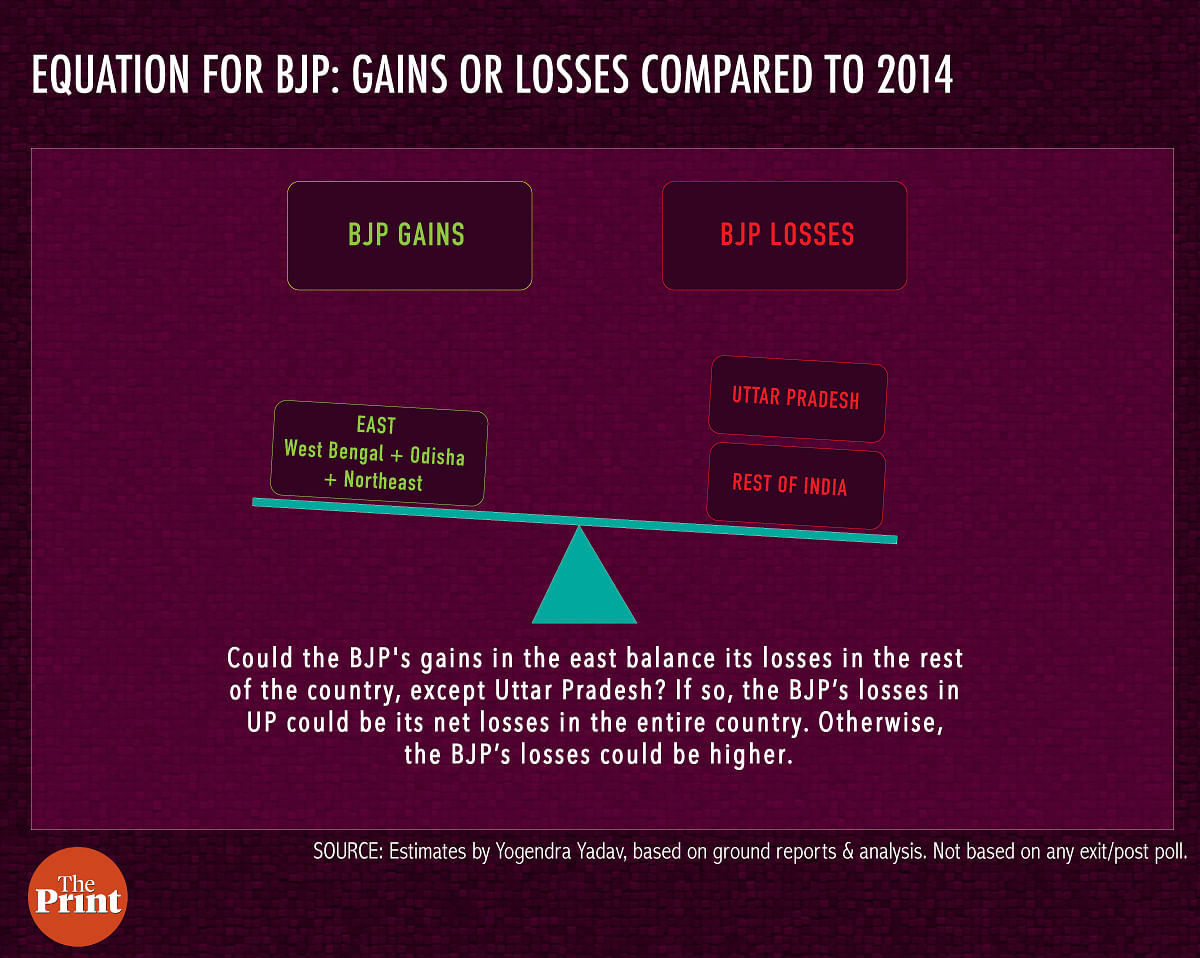 EQUATION FOR BJP: GAINS OR LOSSES COMPARED TO 2014

BJP GAINS

BJP LOSSES

EAST
West Bengal + Odisha
+ Northeast

UTTAR PRADESH

REST OF INDIA

Could the BJP's gains in the east balance its losses in the rest of the country, except Uttar Pradesh? If so, the BJP's losses in UP could be its net losses in the entire country. Otherwise, the BJP's losses could be higher.

SOURCE: Estimates by Yogendra Yadav, based on ground reports & analysis. Not based on any exit/post poll.

The Print